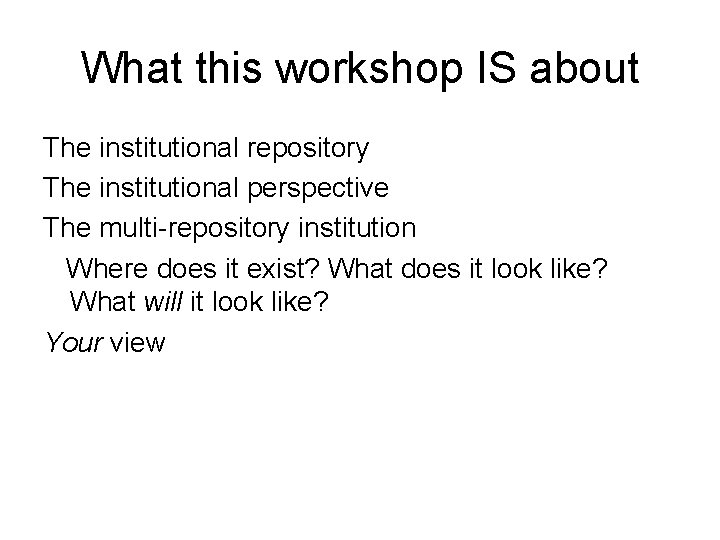 What this workshop IS about

The institutional repository

The institutional perspective

The multi-repository institution

Where does it exist? What does it look like? What will it look like?

Your view